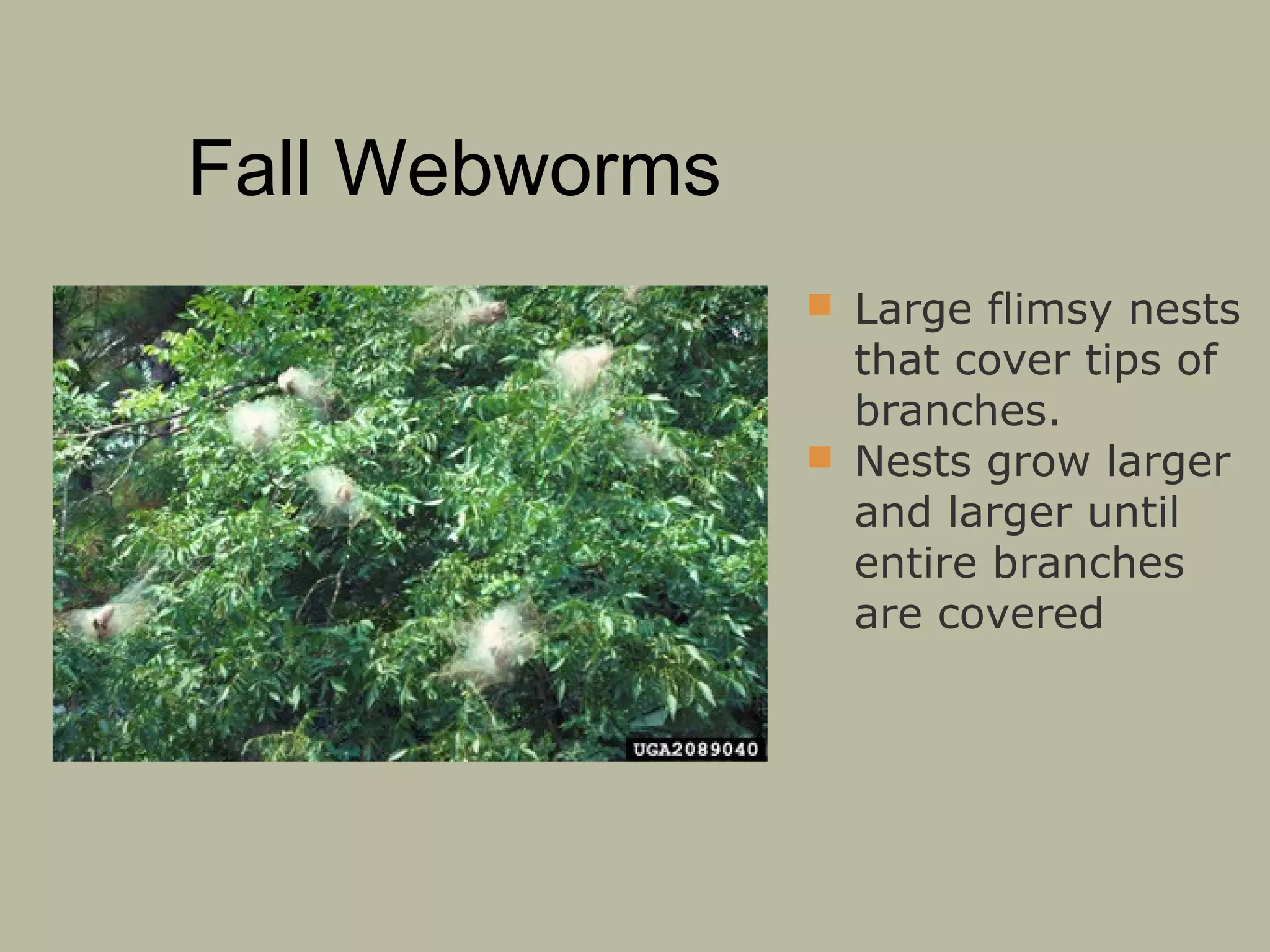 Fall Webworms

UGA2089040

- Large flimsy nests that cover tips of branches.
- Nests grow larger and larger until entire branches are covered